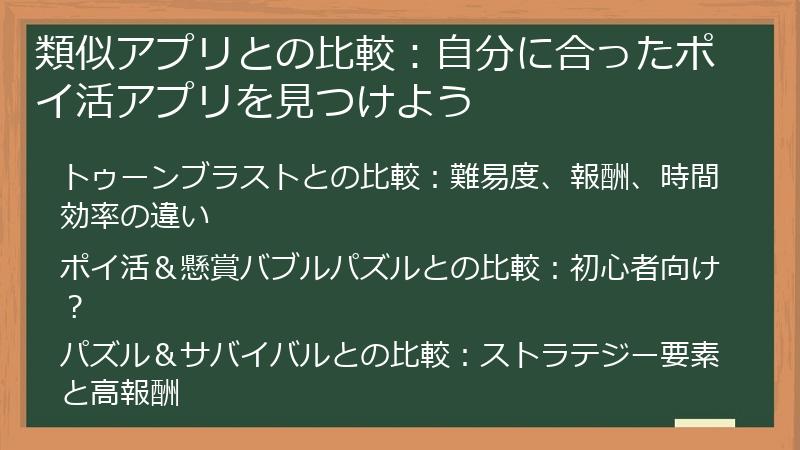 類似アプリとの比較：自分に合ったポイ活アプリを見つけよう

トゥーンブラストとの比較：難易度、報酬、時間効率の違い

ポイ活＆懸賞バブルパズルとの比較：初心者向け？

パズル＆サバイバルとの比較：ストラテジー要素と高報酬